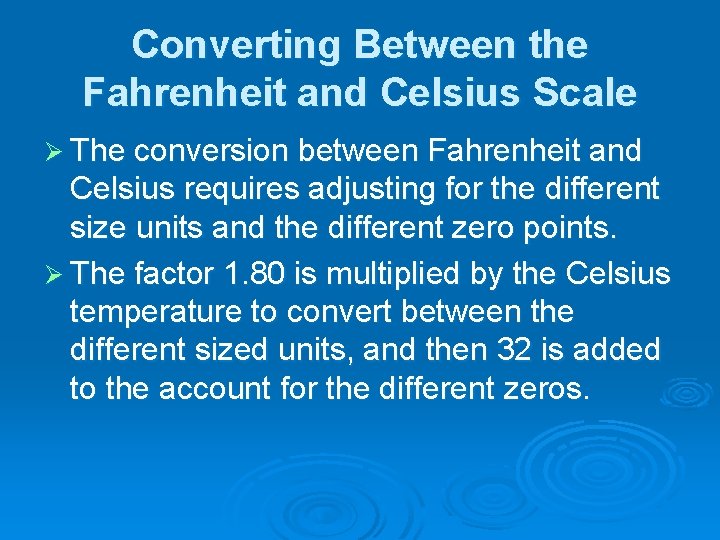 Converting Between the Fahrenheit and Celsius Scale

➢ The conversion between Fahrenheit and Celsius requires adjusting for the different size units and the different zero points.

➢ The factor 1.80 is multiplied by the Celsius temperature to convert between the different sized units, and then 32 is added to the account for the different zeros.